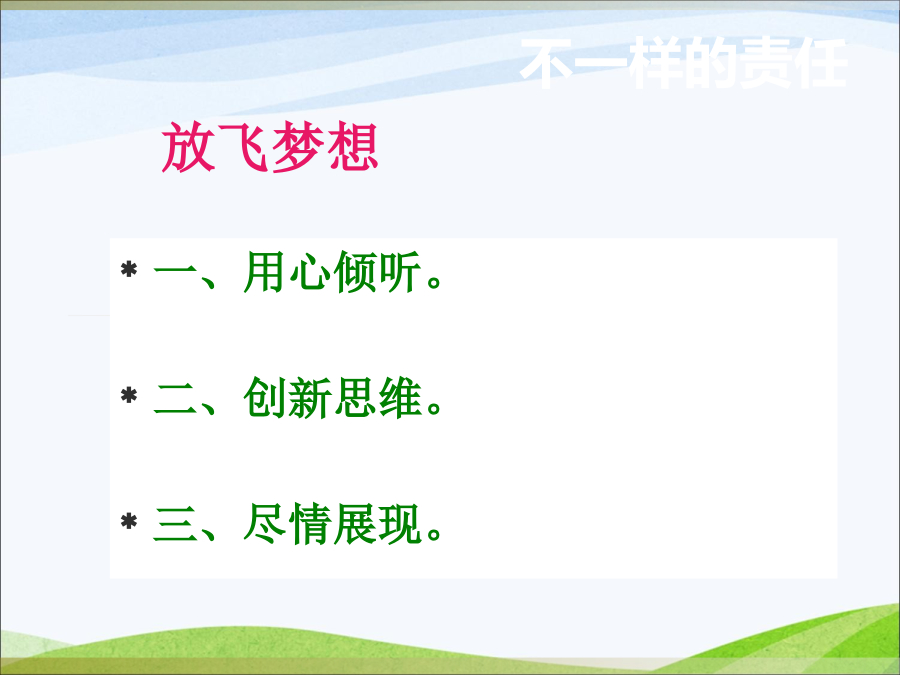 不一样的责任

放飞梦想

* 一、用心倾听。

* 二、创新思维。

* 三、尽情展现。